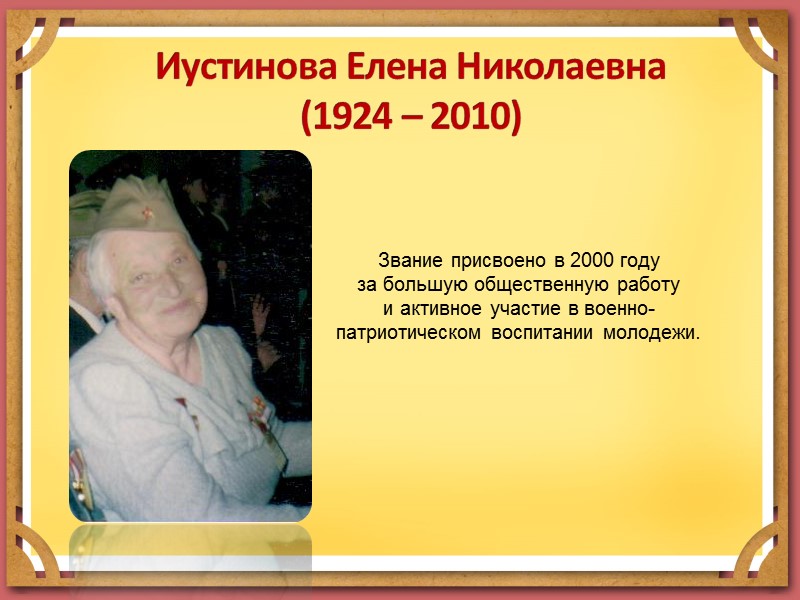 Иустинова Елена Николаевна
(1924 – 2010)

Звание присвоено в 2000 году за большую общественную работу и активное участие в военно-патриотическом воспитании молодежи.